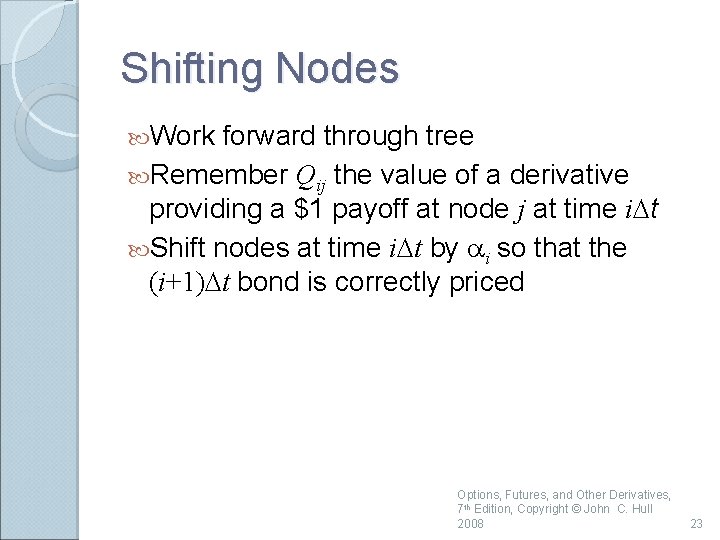 Shifting Nodes

Work forward through tree

Remember $Q_{ij}$ the value of a derivative providing a \$1 payoff at node $j$ at time $i\Delta t$

Shift nodes at time $i\Delta t$ by $\alpha_i$ so that the $(i+1)\Delta t$ bond is correctly priced

Options, Futures, and Other Derivatives, 7th Edition, Copyright © John C. Hull 2008

23